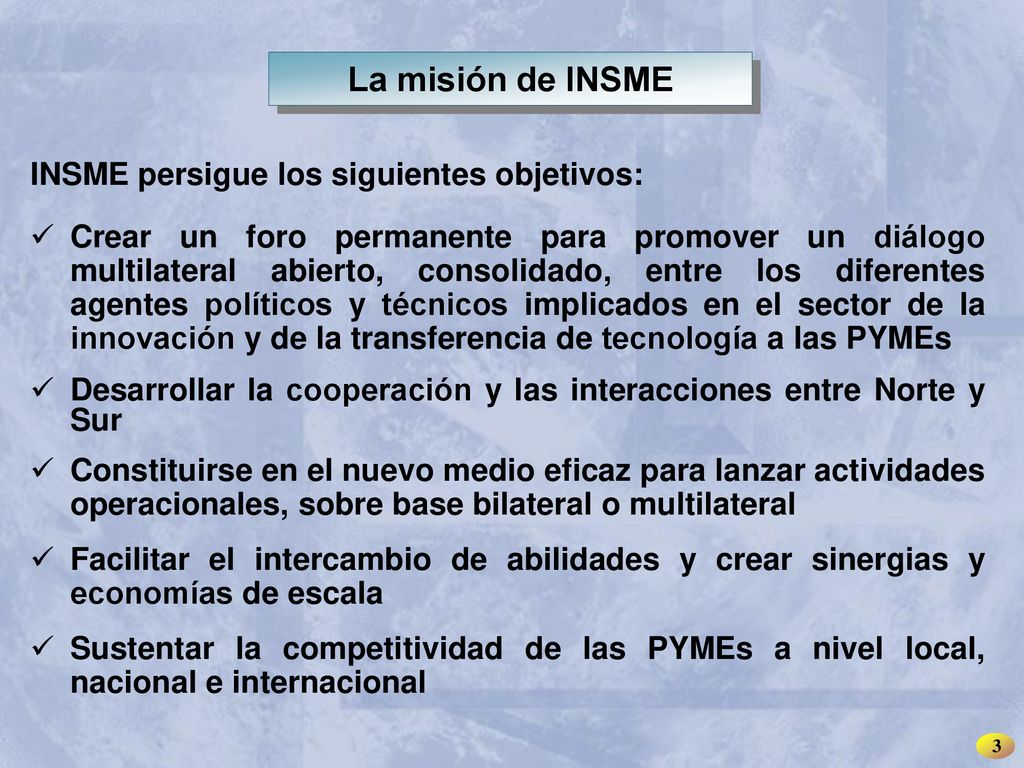 La misión de INSME

INSME persigue los siguientes objetivos:

✓ Crear un foro permanente para promover un diálogo multilateral abierto, consolidado, entre los diferentes agentes políticos y técnicos implicados en el sector de la innovación y de la transferencia de tecnología a las PYMEs

✓ Desarrollar la cooperación y las interacciones entre Norte y Sur

✓ Constituirse en el nuevo medio eficaz para lanzar actividades operacionales, sobre base bilateral o multilateral

✓ Facilitar el intercambio de abilidades y crear sinergias y economías de escala

✓ Sustentar la competitividad de las PYMEs a nivel local, nacional e internacional

3